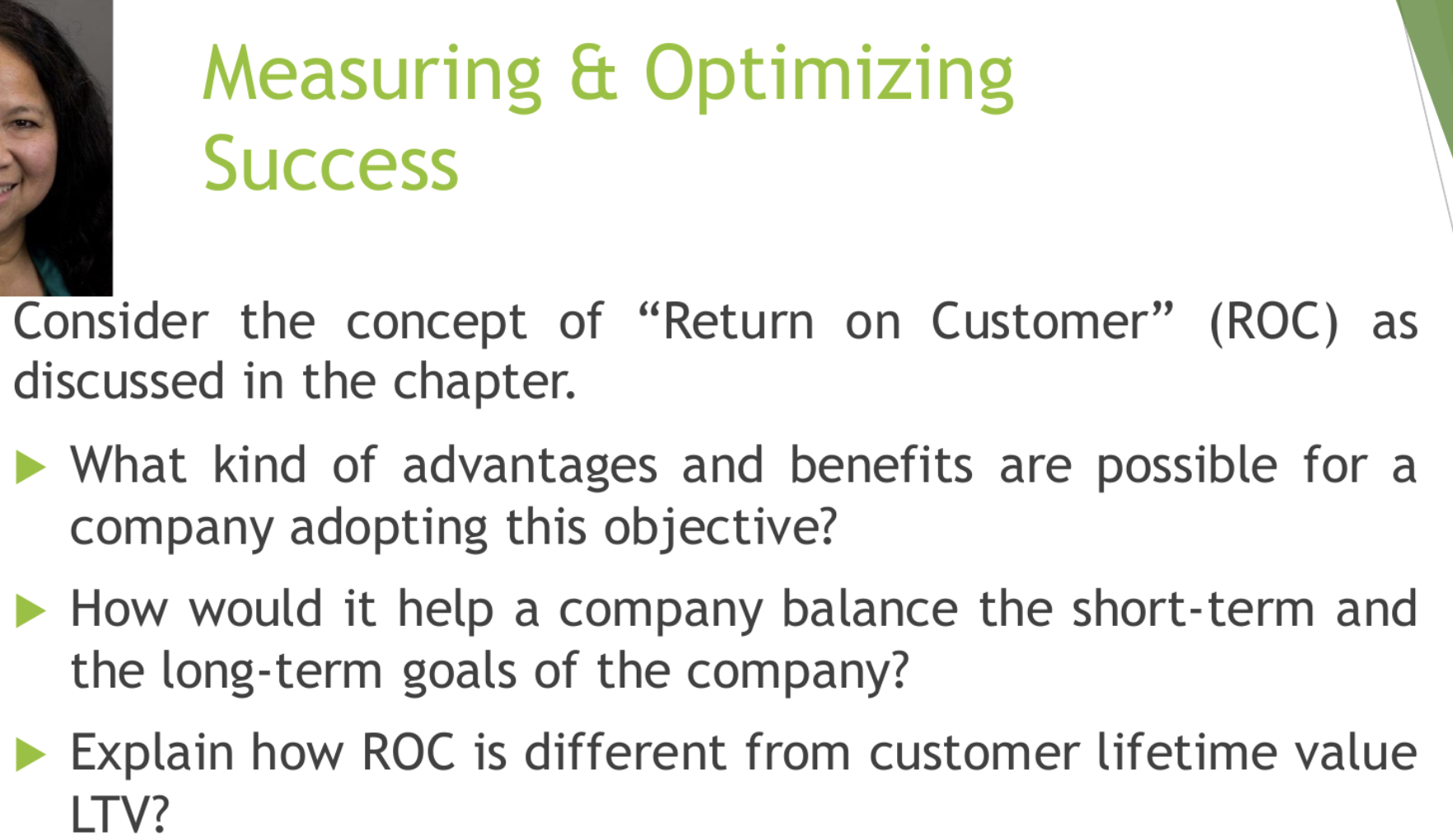 Measuring & Optimizing Success

Consider the concept of “Return on Customer” (ROC) as discussed in the chapter.

▶ What kind of advantages and benefits are possible for a company adopting this objective?

▶ How would it help a company balance the short-term and the long-term goals of the company?

▶ Explain how ROC is different from customer lifetime value LTV?